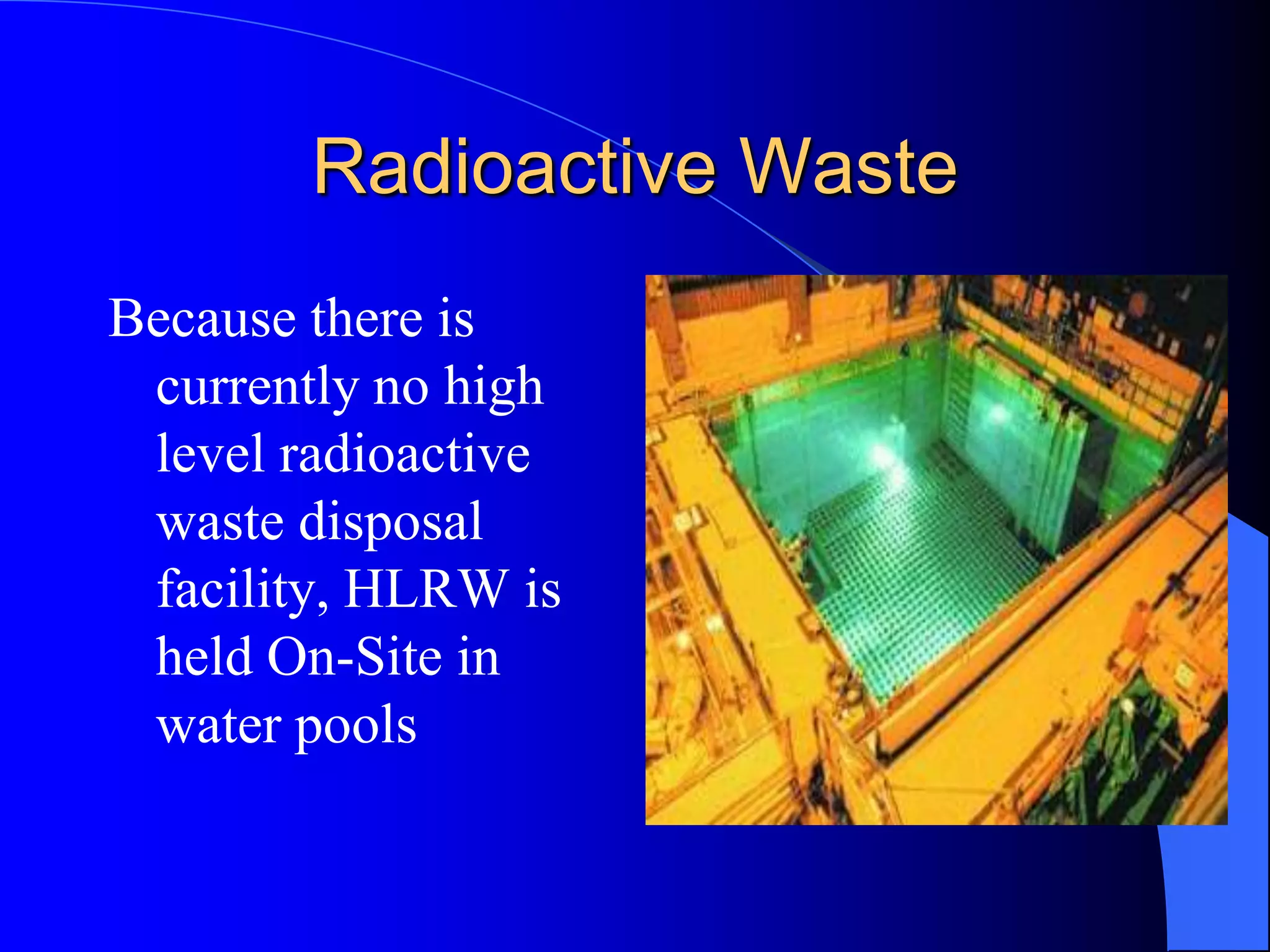 Radioactive Waste

Because there is currently no high level radioactive waste disposal facility, HLRW is held On-Site in water pools